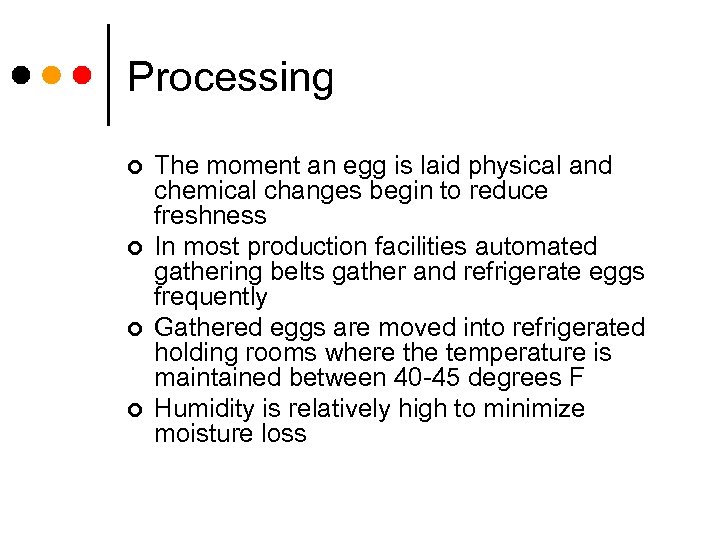 Processing

- The moment an egg is laid physical and chemical changes begin to reduce freshness
- In most production facilities automated gathering belts gather and refrigerate eggs frequently
- Gathered eggs are moved into refrigerated holding rooms where the temperature is maintained between 40-45 degrees F
- Humidity is relatively high to minimize moisture loss